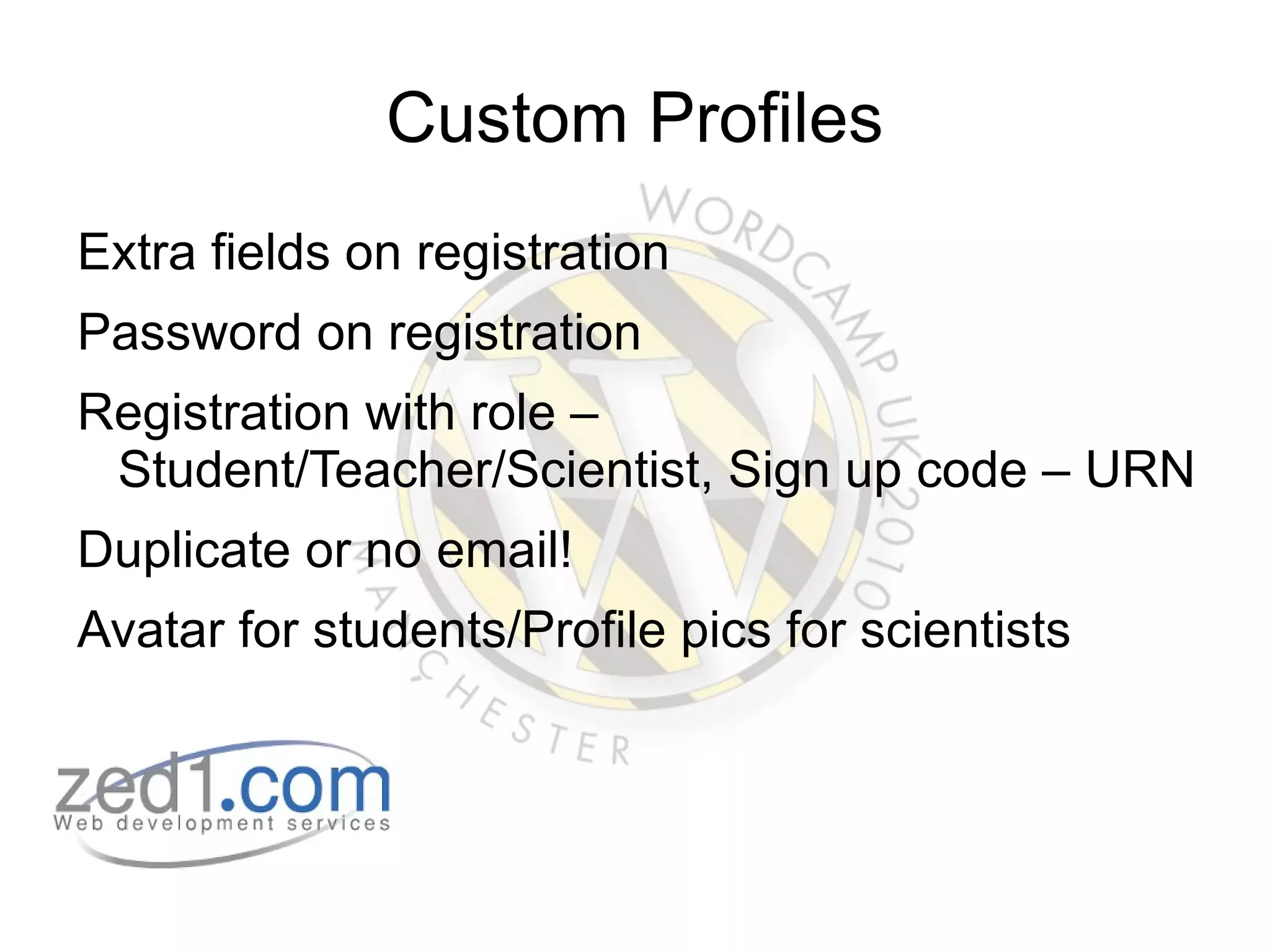 Custom Profiles

Extra fields on registration

Password on registration

Registration with role – Student/Teacher/Scientist, Sign up code – URN

Duplicate or no email!

Avatar for students/Profile pics for scientists

WORDCAMP UK 2010 MANCHESTER

zed1.com
Web development services